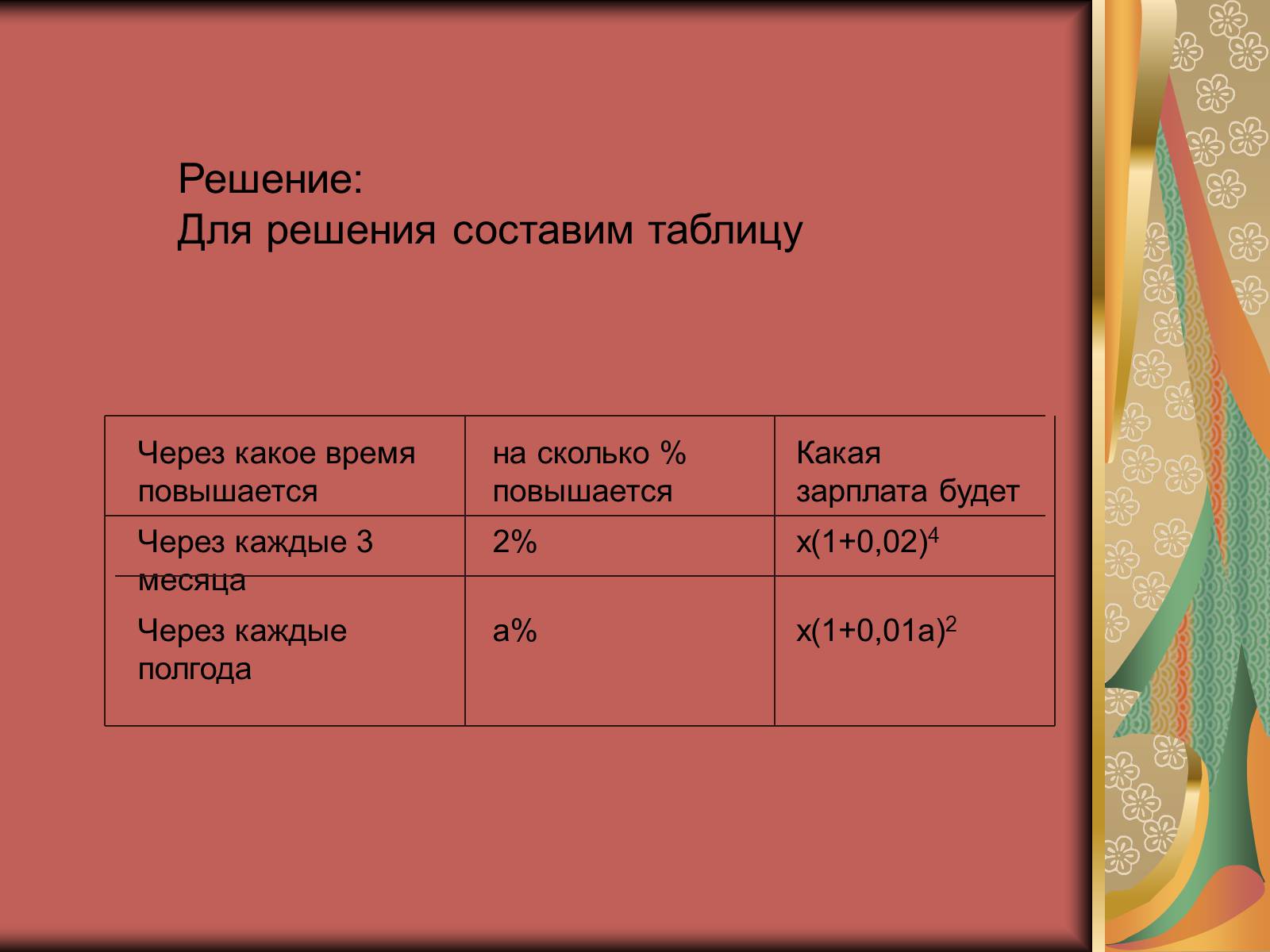 Решение:
Для решения составим таблицу

| Через какое время повышается | на сколько % повышается | Какая зарплата будет |
|---|---|---|
| Через каждые 3 месяца | 2% | $x(1+0,02)^4$ |
| Через каждые полгода | а% | $x(1+0,01a)^2$ |